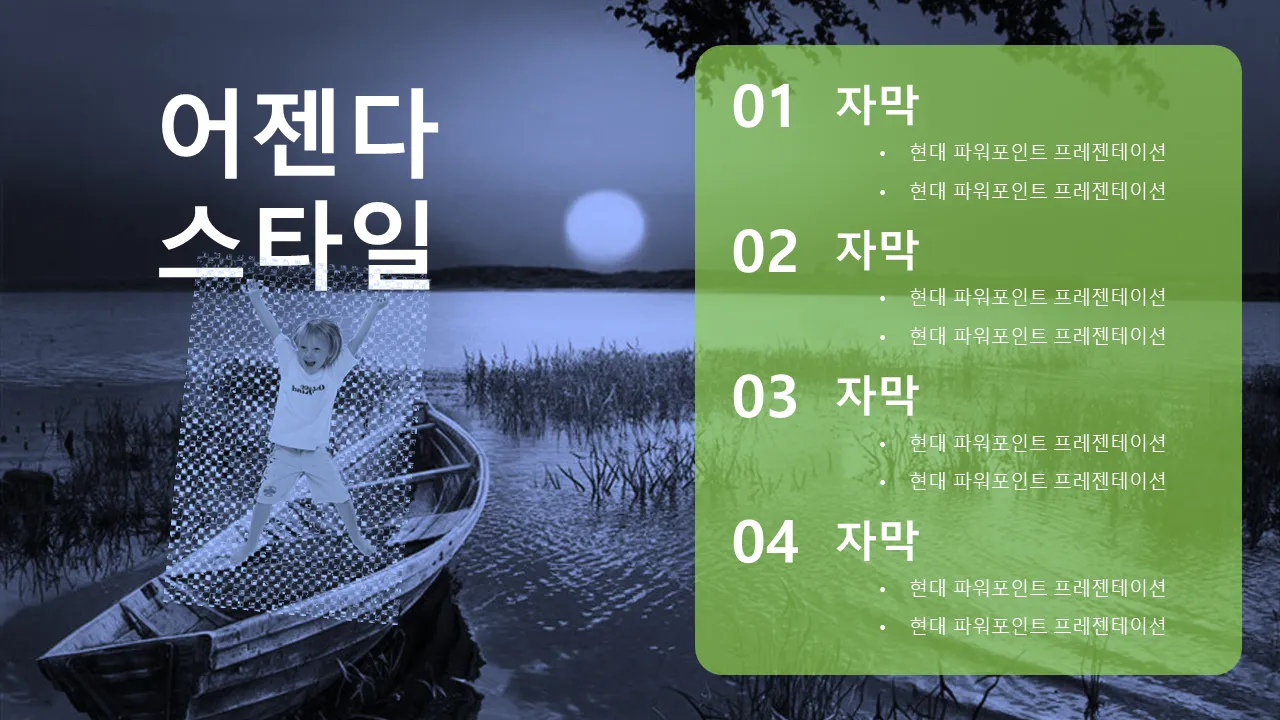 어젠다 스타일

01 자막
• 현대 파워포인트 프레젠테이션
• 현대 파워포인트 프레젠테이션

02 자막
• 현대 파워포인트 프레젠테이션
• 현대 파워포인트 프레젠테이션

03 자막
• 현대 파워포인트 프레젠테이션
• 현대 파워포인트 프레젠테이션

04 자막
• 현대 파워포인트 프레젠테이션
• 현대 파워포인트 프레젠테이션